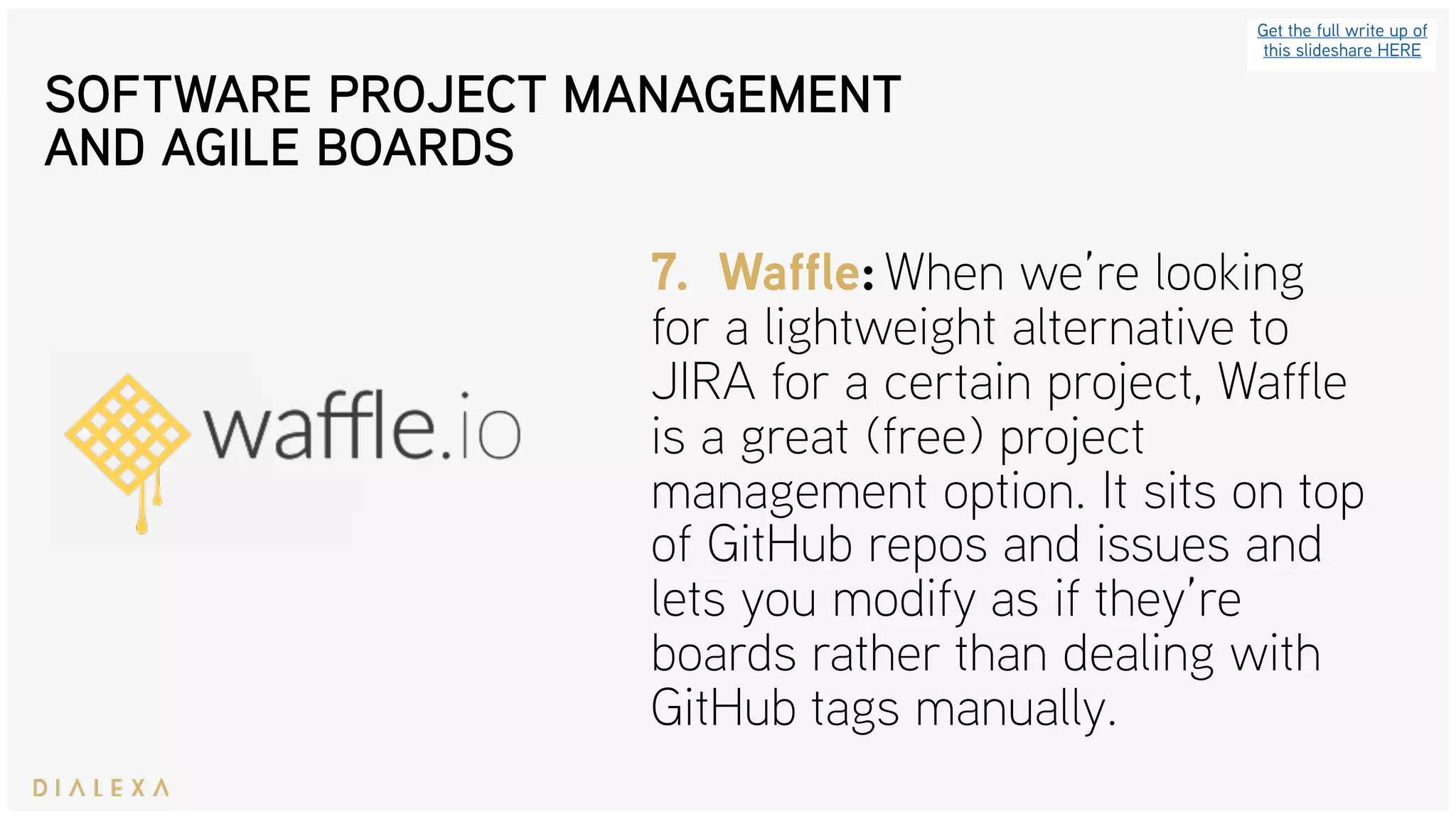 Get the full write up of this slideshare HERE

SOFTWARE PROJECT MANAGEMENT AND AGILE BOARDS

waffle.io

7. Waffle: When we're looking for a lightweight alternative to JIRA for a certain project, Waffle is a great (free) project management option. It sits on top of GitHub repos and issues and lets you modify as if they're boards rather than dealing with GitHub tags manually.

DIALEXA